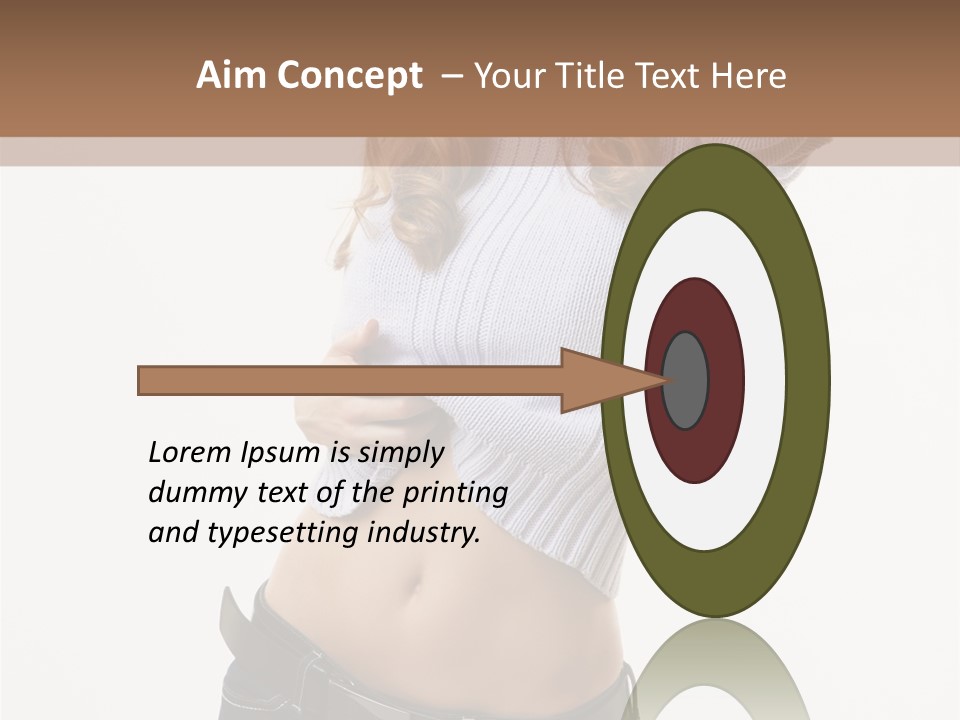 Aim Concept – Your Title Text Here

Lorem Ipsum is simply dummy text of the printing and typesetting industry.